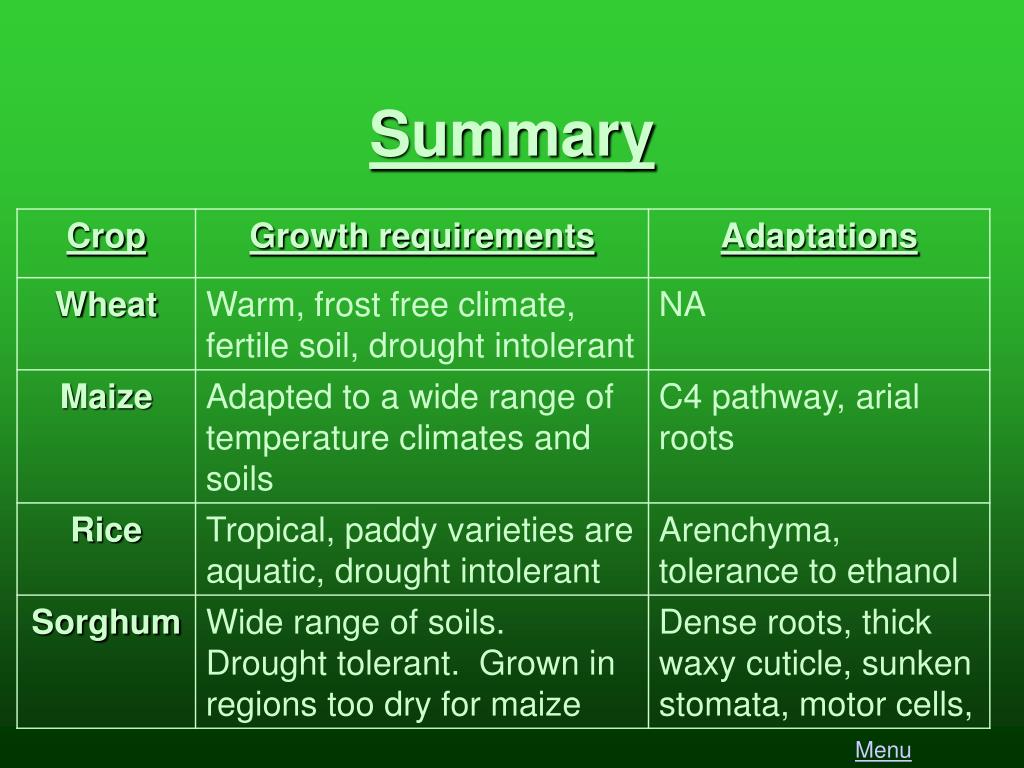 Summary

| Crop | Growth requirements | Adaptations |
|---|---|---|
| Wheat | Warm, frost free climate, fertile soil, drought intolerant | NA |
| Maize | Adapted to a wide range of temperature climates and soils | C4 pathway, arial roots |
| Rice | Tropical, paddy varieties are aquatic, drought intolerant | Arenchyma, tolerance to ethanol |
| Sorghum | Wide range of soils. Drought tolerant. Grown in regions too dry for maize | Dense roots, thick waxy cuticle, sunken stomata, motor cells, |

Menu